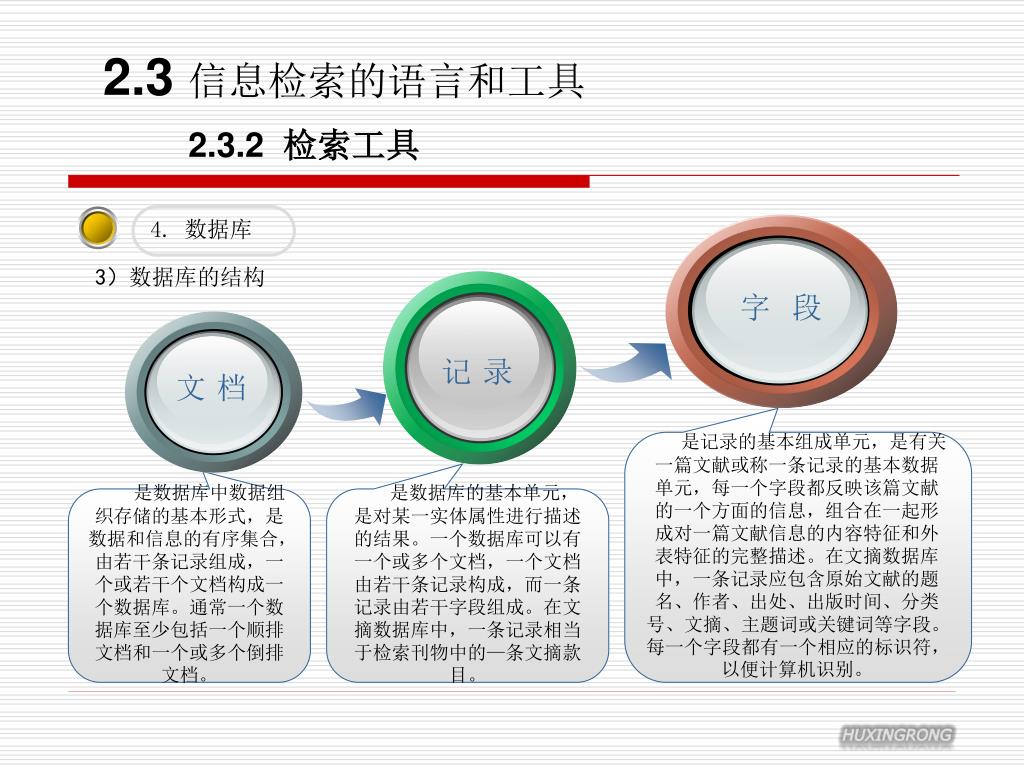 2.3 信息检索的语言和工具

2.3.2 检索工具

4. 数据库

3）数据库的结构

文 档

记 录

字 段

是数据库中数据组织存储的基本形式，是数据和信息的有序集合，由若干条记录组成，一个或若干个文档构成一个数据库。通常一个数据库至少包括一个顺排文档和一个或多个倒排文档。

是数据库的基本单元，是对某一实体属性进行描述的结果。一个数据库可以有一个或多个文档，一个文档由若干条记录构成，而一条记录由若干字段组成。在文摘数据库中，一条记录相当于检索刊物中的一条文摘款目。

是记录的基本组成单元，是有关一篇文献或称一条记录的基本数据单元，每一个字段都反映该篇文献的一个方面的信息，组合在一起形成对一篇文献信息的内容特征和外表特征的完整描述。在文摘数据库中，一条记录应包含原始文献的题名、作者、出处、出版时间、分类号、文摘、主题词或关键词等字段。每一个字段都有一个相应的标识符，以便计算机识别。

HUXINGRONG